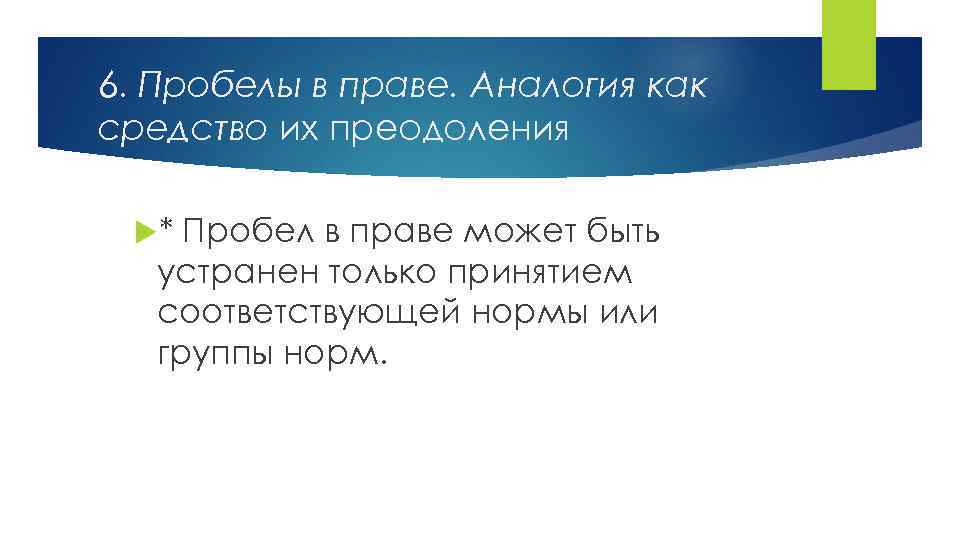 6. Пробелы в праве. Аналогия как средство их преодоления

* Пробел в праве может быть устранен только принятием соответствующей нормы или группы норм.